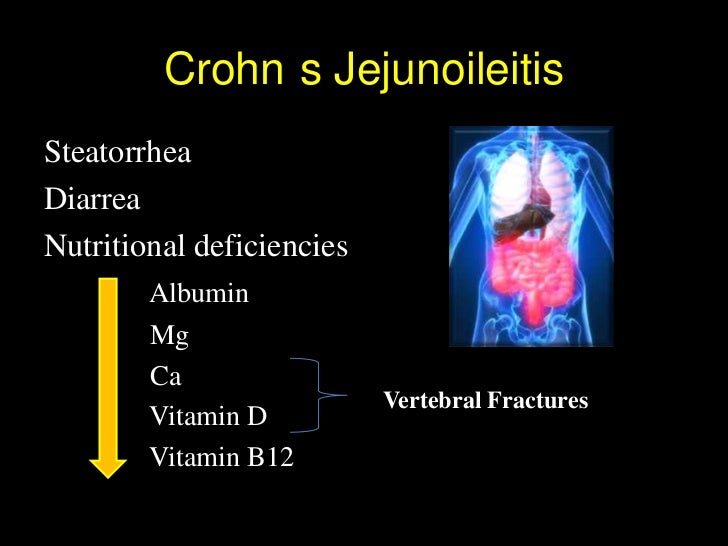 Crohn s Jejunoileitis

Steatorrhea

Diarrea

Nutritional deficiencies

Albumin

Mg

Ca

Vitamin D

Vitamin B12

Vertebral Fractures